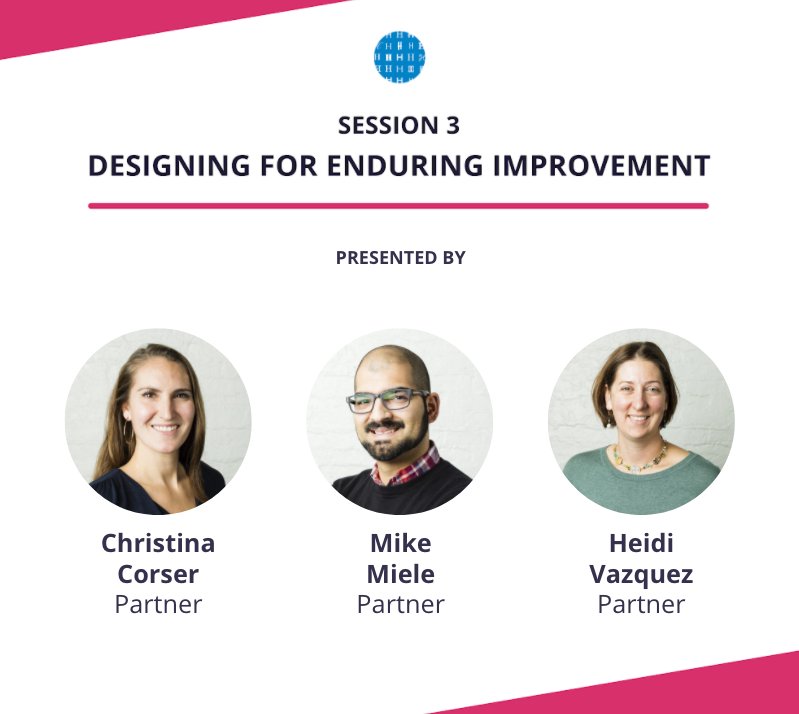 SESSION 3
DESIGNING FOR ENDURING IMPROVEMENT

PRESENTED BY

Christina Corser
Partner

Mike Miele
Partner

Heidi Vazquez
Partner